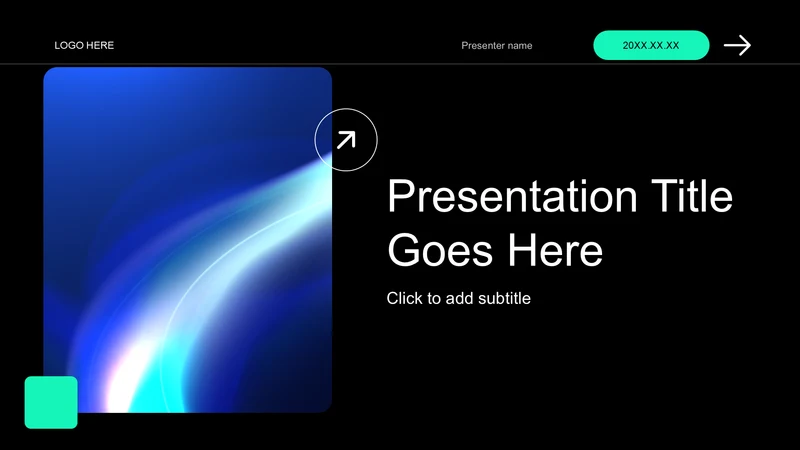 LOGO HERE

Presenter name

20XX.XX.XX

Presentation Title Goes Here

Click to add subtitle